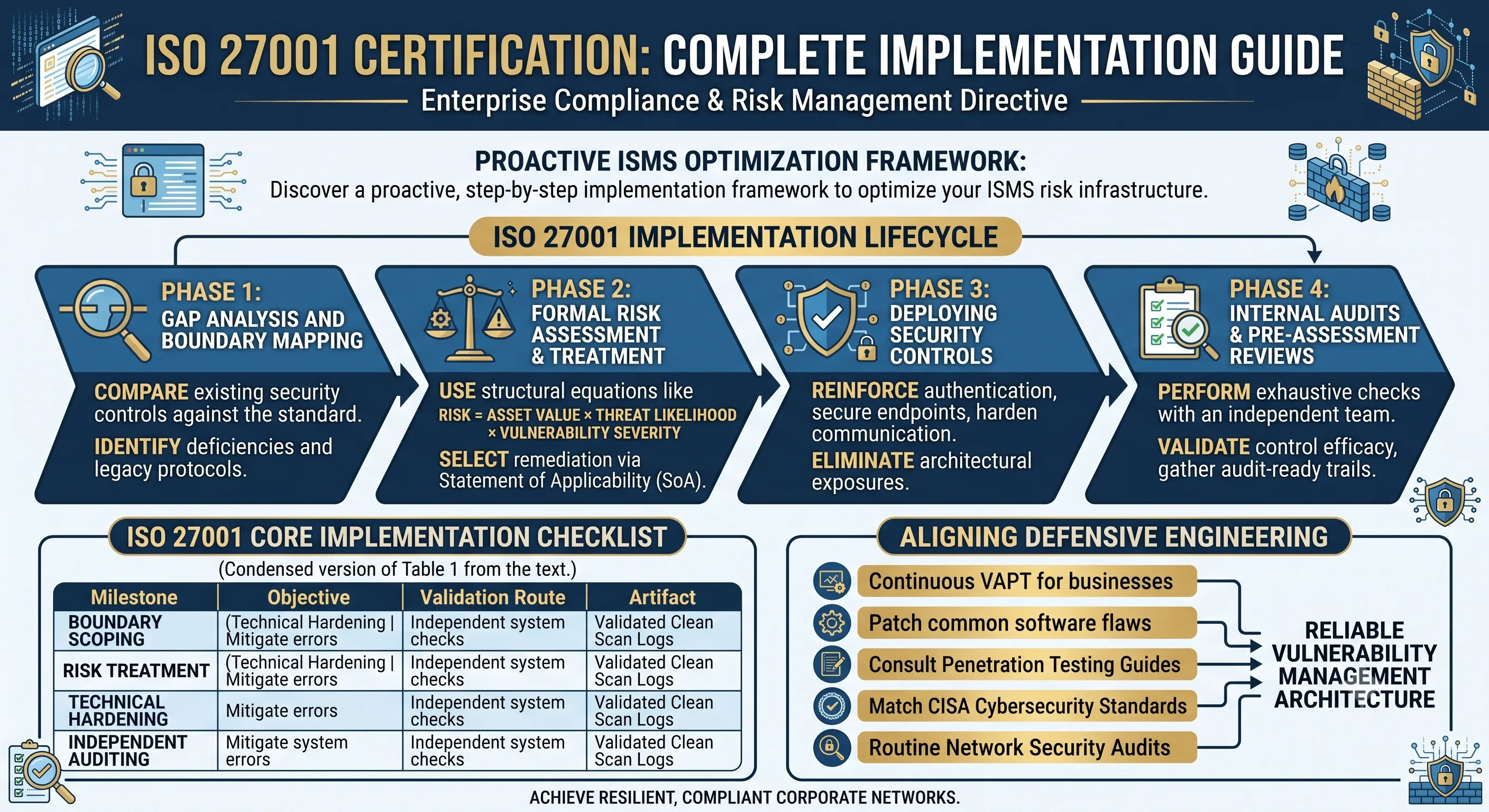 ISO 27001 CERTIFICATION: COMPLETE IMPLEMENTATION GUIDE

Enterprise Compliance & Risk Management Directive

PROACTIVE ISMS OPTIMIZATION FRAMEWORK:
Discover a proactive, step-by-step implementation framework to optimize your ISMS risk infrastructure.

ISO 27001 IMPLEMENTATION LIFECYCLE

PHASE 1:
GAP ANALYSIS AND BOUNDARY MAPPING

COMPARE existing security controls against the standard.
IDENTIFY deficiencies and legacy protocols.

PHASE 2:
FORMAL RISK ASSESSMENT & TREATMENT

USE structural equations like
RISK = ASSET VALUE × THREAT LIKELIHOOD × VULNERABILITY SEVERITY
SELECT remediation via Statement of Applicability (SoA).

PHASE 3:
DEPLOYING SECURITY CONTROLS

REINFORCE authentication, secure endpoints, harden communication.
ELIMINATE architectural exposures.

PHASE 4:
INTERNAL AUDITS & PRE-ASSESSMENT REVIEWS

PERFORM exhaustive checks with an independent team.
VALIDATE control efficacy, gather audit-ready trails.

ISO 27001 CORE IMPLEMENTATION CHECKLIST
(Condensed version of Table 1 from the text.)

| Milestone | Objective | Validation Route | Artifact |
|---|---|---|---|
| BOUNDARY SCOPING | (Technical Hardening \| Mitigate errors | Independent system checks | Validated Clean Scan Logs |
| RISK TREATMENT | (Technical Hardening \| Mitigate errors | Independent system checks | Validated Clean Scan Logs |
| TECHNICAL HARDENING | Mitigate errors | Independent system checks | Validated Clean Scan Logs |
| INDEPENDENT AUDITING | Mitigate system errors | Independent system checks | Validated Clean Scan Logs |

ALIGNING DEFENSIVE ENGINEERING

Continuous VAPT for businesses
Patch common software flaws
Consult Penetration Testing Guides
Match CISA Cybersecurity Standards
Routine Network Security Audits

RELIABLE VULNERABILITY MANAGEMENT ARCHITECTURE

ACHIEVE RESILIENT, COMPLIANT CORPORATE NETWORKS.